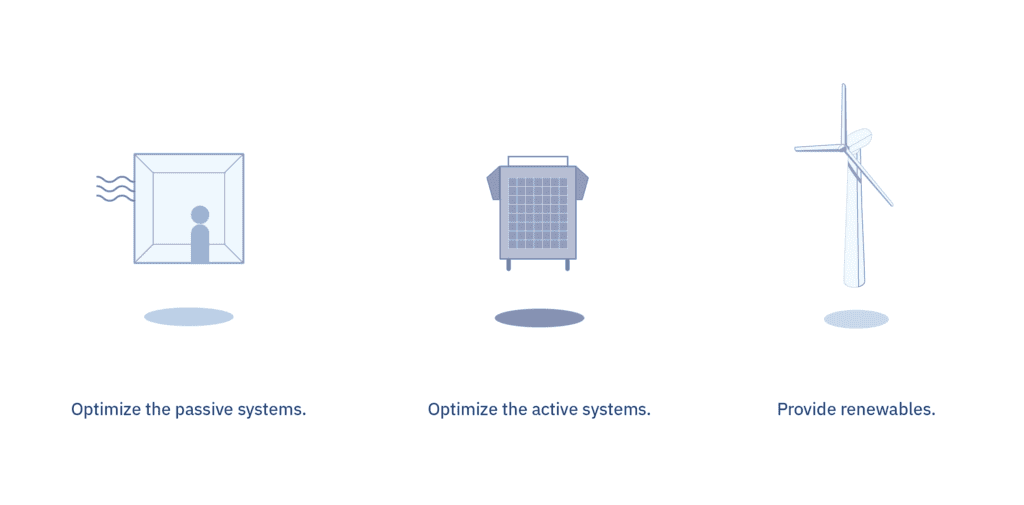 Optimize the passive systems.

Optimize the active systems.

Provide renewables.